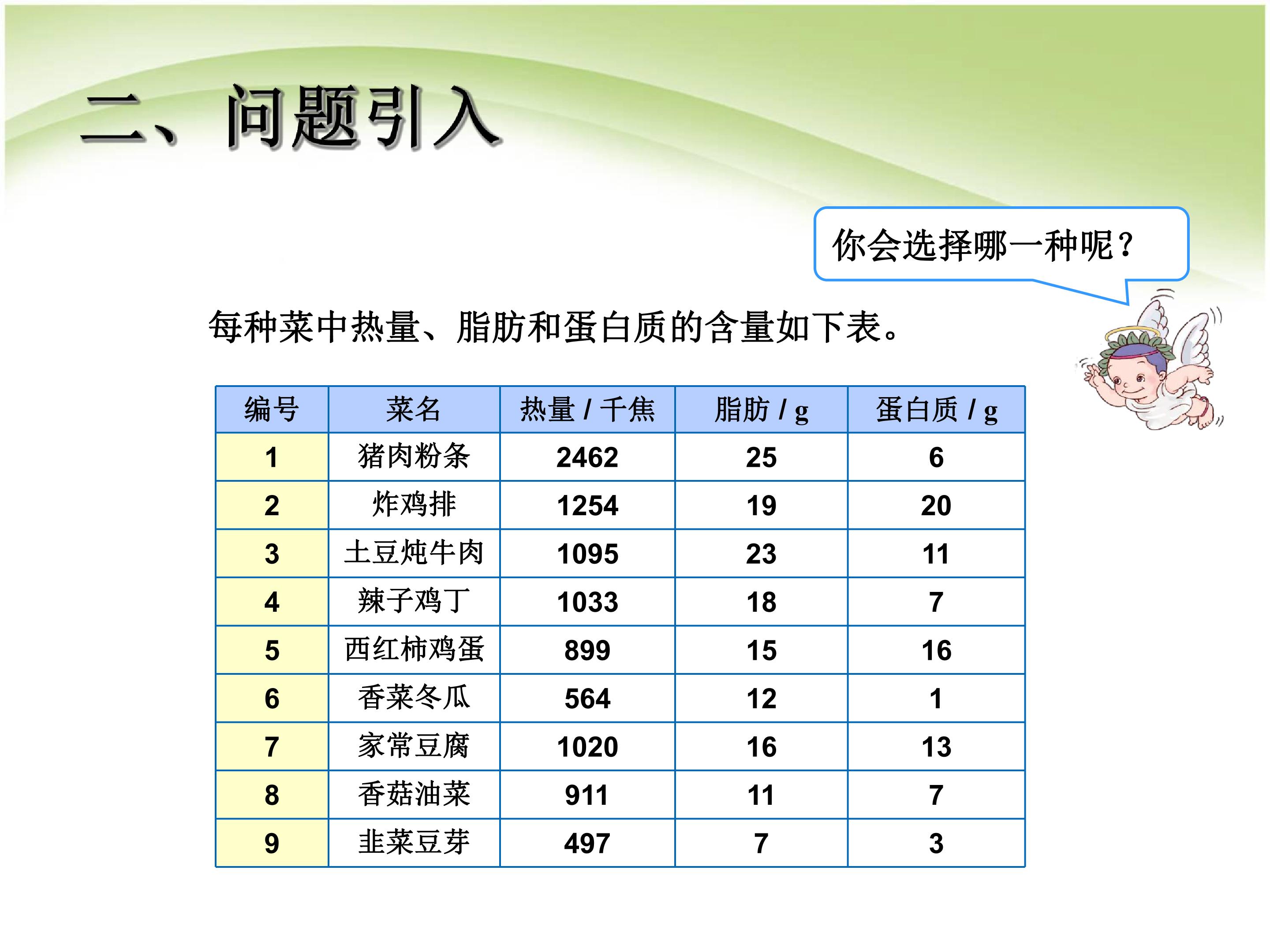 二、问题引入

你会选择哪一种呢？

每种菜中热量、脂肪和蛋白质的含量如下表。

| 编号 | 菜名 | 热量 / 千焦 | 脂肪 / g | 蛋白质 / g |
|---|---|---|---|---|
| 1 | 猪肉粉条 | 2462 | 25 | 6 |
| 2 | 炸鸡排 | 1254 | 19 | 20 |
| 3 | 土豆炖牛肉 | 1095 | 23 | 11 |
| 4 | 辣子鸡丁 | 1033 | 18 | 7 |
| 5 | 西红柿鸡蛋 | 899 | 15 | 16 |
| 6 | 香菜冬瓜 | 564 | 12 | 1 |
| 7 | 家常豆腐 | 1020 | 16 | 13 |
| 8 | 香菇油菜 | 911 | 11 | 7 |
| 9 | 韭菜豆芽 | 497 | 7 | 3 |